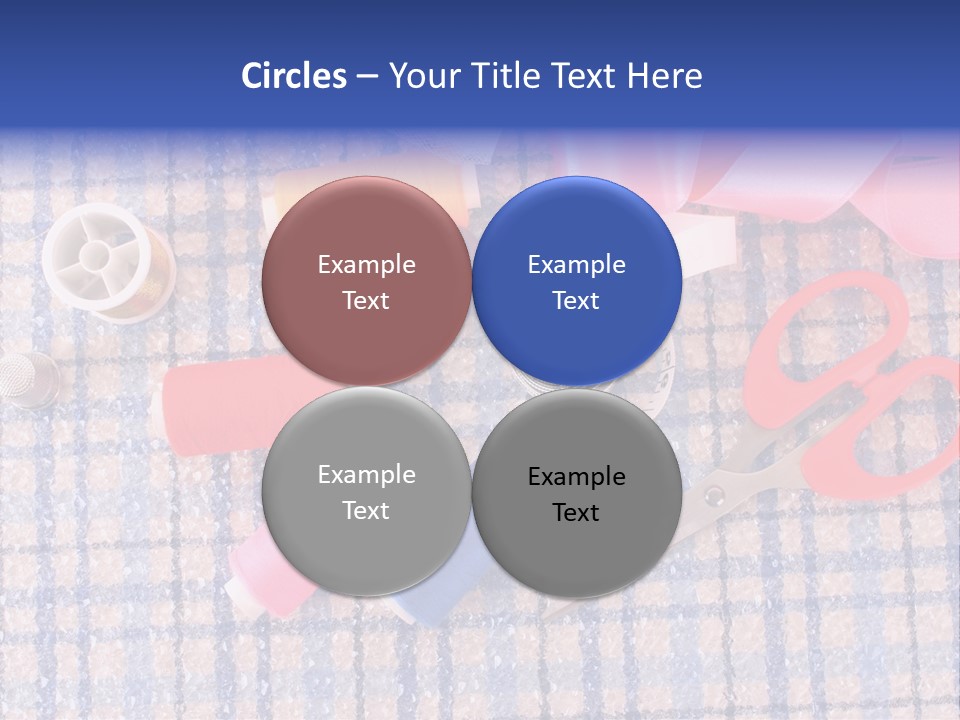 Circles – Your Title Text Here

Example Text

Example Text

Example Text

Example Text